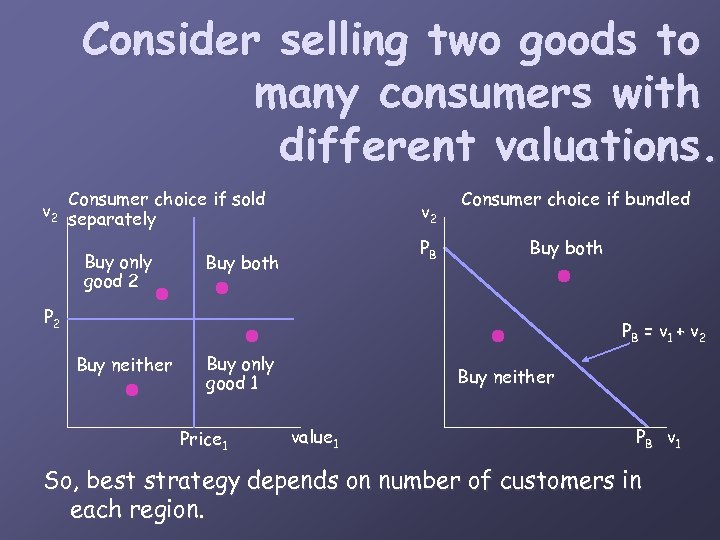 Consider selling two goods to many consumers with different valuations.

Consumer choice if sold separately

$v_2$

Buy only good 2

Buy both

$P_2$

Buy neither

Buy only good 1

$Price_1$

$value_1$

Consumer choice if bundled

$v_2$

$P_B$

Buy both

$P_B = v_1 + v_2$

Buy neither

$P_B$ $v_1$

So, best strategy depends on number of customers in each region.